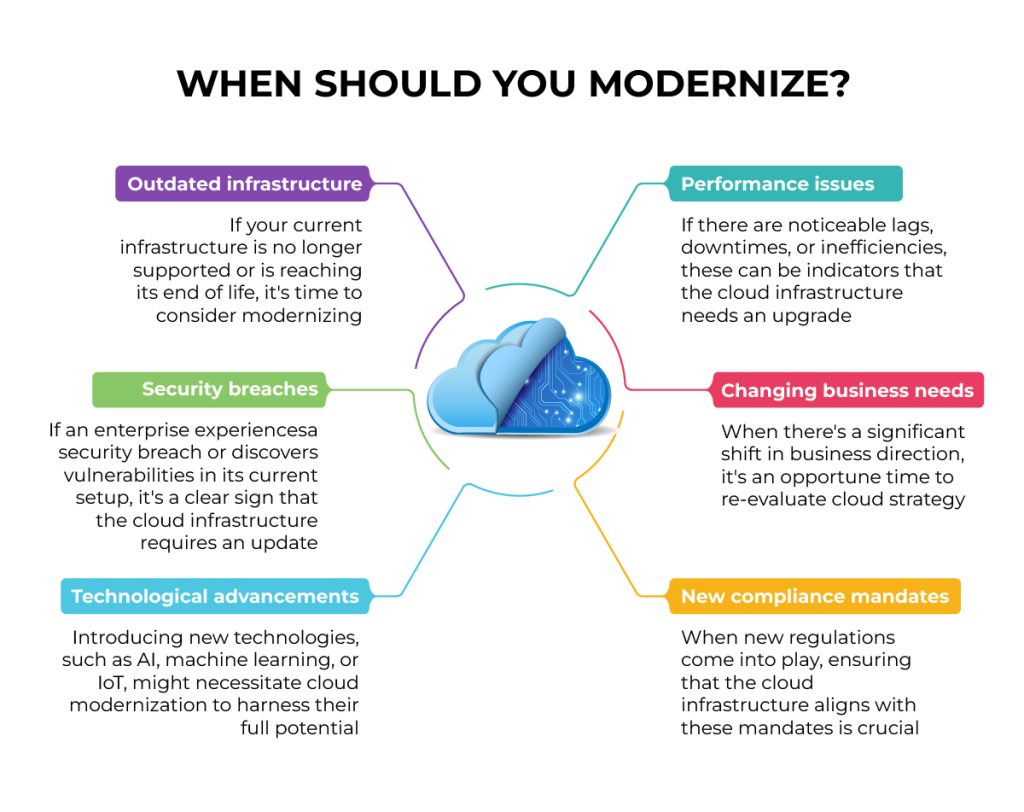 WHEN SHOULD YOU MODERNIZE?

Outdated infrastructure

If your current infrastructure is no longer supported or is reaching its end of life, it's time to consider modernizing

Security breaches

If an enterprise experiencesa security breach or discovers vulnerabilities in its current setup, it's a clear sign that the cloud infrastructure requires an update

Technological advancements

Introducing new technologies, such as AI, machine learning, or IoT, might necessitate cloud modernization to harness their full potential

Performance issues

If there are noticeable lags, downtimes, or inefficiencies, these can be indicators that the cloud infrastructure needs an upgrade

Changing business needs

When there's a significant shift in business direction, it's an opportune time to re-evaluate cloud strategy

New compliance mandates

When new regulations come into play, ensuring that the cloud infrastructure aligns with these mandates is crucial